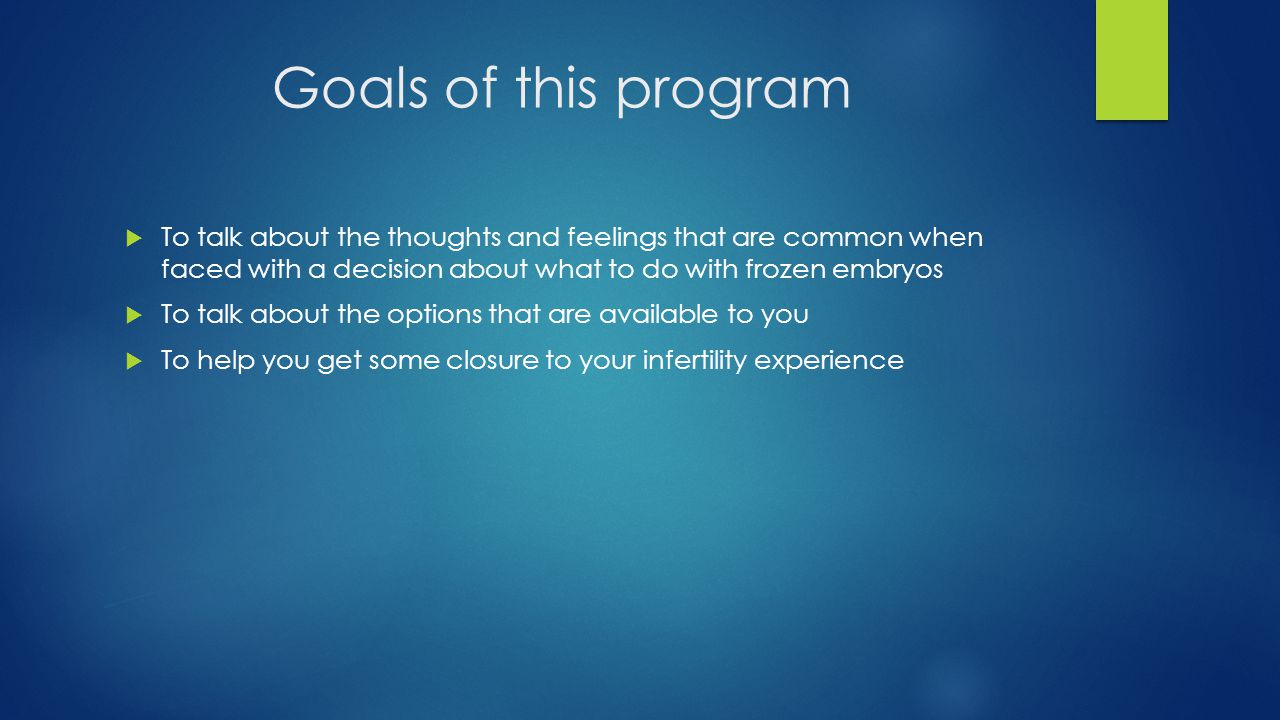 Goals of this program

To talk about the thoughts and feelings that are common when faced with a decision about what to do with frozen embryos

To talk about the options that are available to you

To help you get some closure to your infertility experience